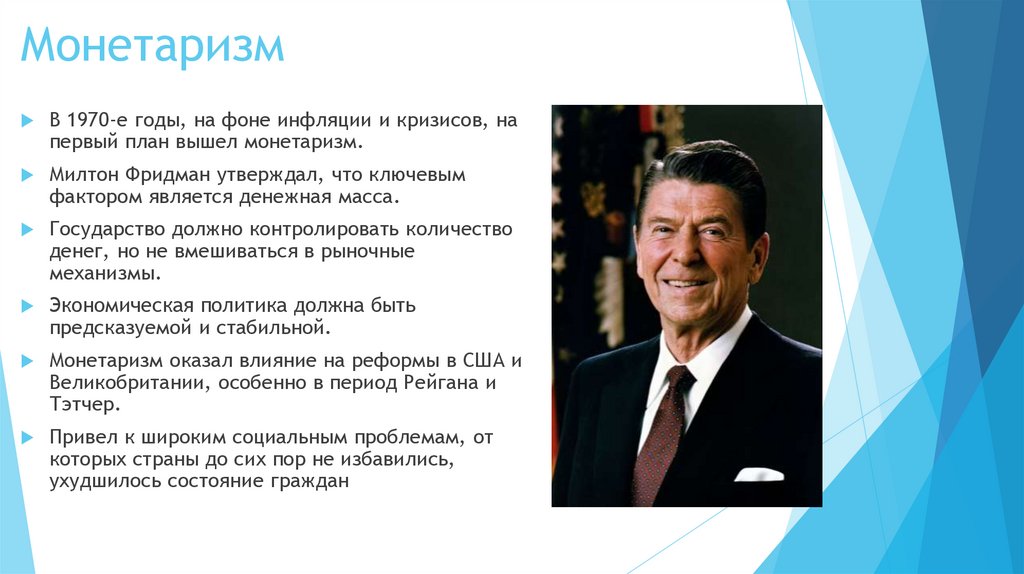 Монетаризм

В 1970-е годы, на фоне инфляции и кризисов, на первый план вышел монетаризм.

Милтон Фридман утверждал, что ключевым фактором является денежная масса.

Государство должно контролировать количество денег, но не вмешиваться в рыночные механизмы.

Экономическая политика должна быть предсказуемой и стабильной.

Монетаризм оказал влияние на реформы в США и Великобритании, особенно в период Рейгана и Тэтчер.

Привел к широким социальным проблемам, от которых страны до сих пор не избавились, ухудшилось состояние граждан